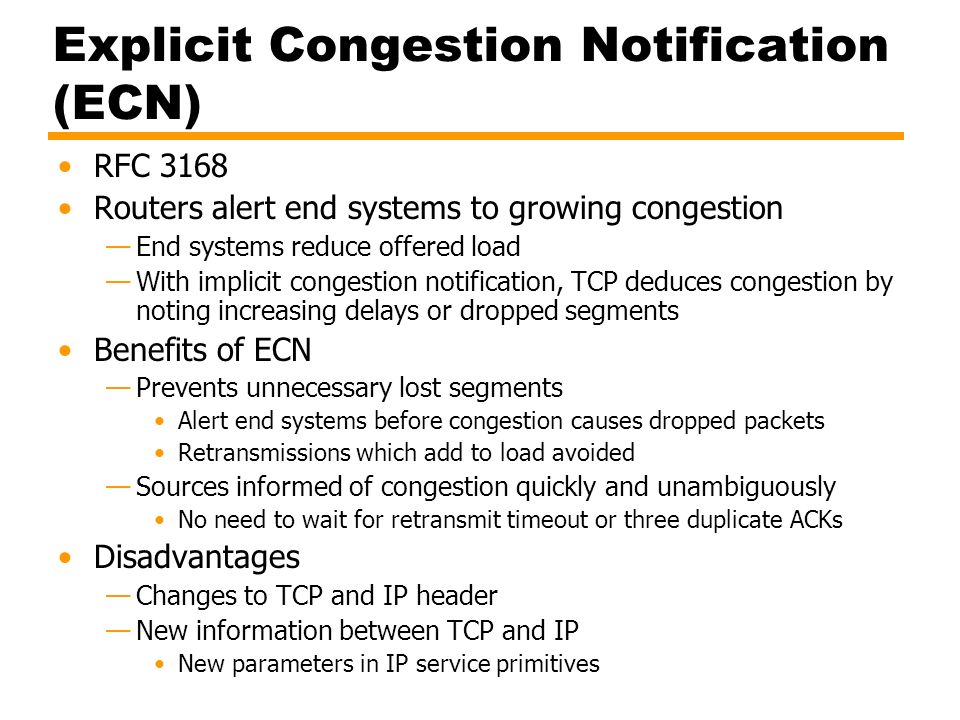 Explicit Congestion Notification (ECN)

• RFC 3168
• Routers alert end systems to growing congestion
— End systems reduce offered load
— With implicit congestion notification, TCP deduces congestion by noting increasing delays or dropped segments
• Benefits of ECN
— Prevents unnecessary lost segments
• Alert end systems before congestion causes dropped packets
• Retransmissions which add to load avoided
— Sources informed of congestion quickly and unambiguously
• No need to wait for retransmit timeout or three duplicate ACKs
• Disadvantages
— Changes to TCP and IP header
— New information between TCP and IP
• New parameters in IP service primitives